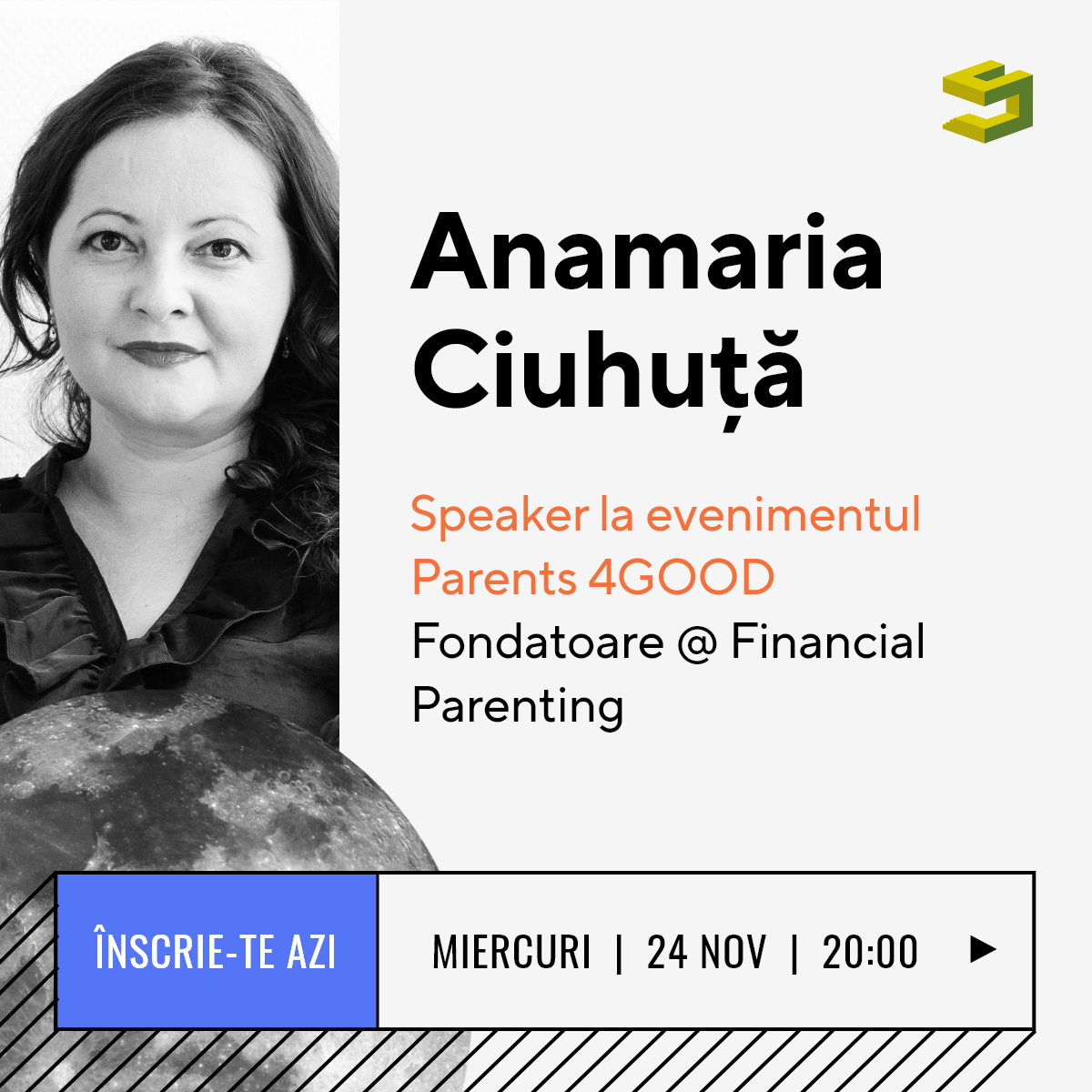 Anamaria Ciuhuță

Speaker la evenimentul Parents 4GOOD
Fondatoare @ Financial Parenting

ÎNSCRIE-TE AZI

MIERCURI | 24 NOV | 20:00